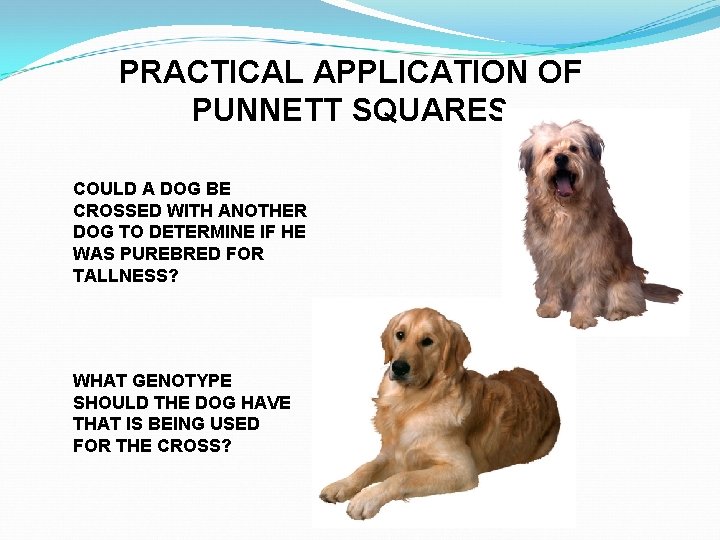 PRACTICAL APPLICATION OF PUNNETT SQUARES

COULD A DOG BE CROSSED WITH ANOTHER DOG TO DETERMINE IF HE WAS PUREBRED FOR TALLNESS?

WHAT GENOTYPE SHOULD THE DOG HAVE THAT IS BEING USED FOR THE CROSS?